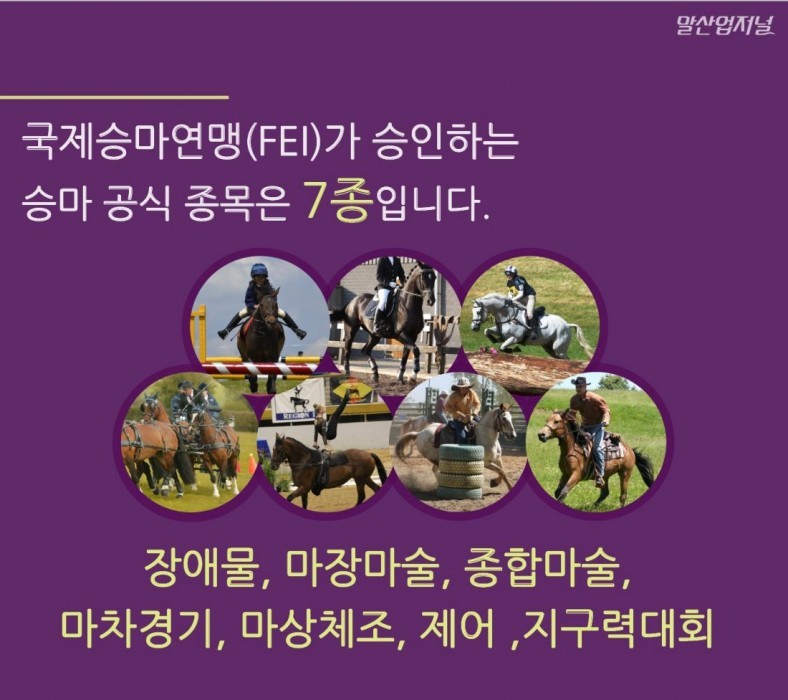 말산업저널

국제승마연맹(FEI)가 승인하는 승마 공식 종목은 7종입니다.

REGION

장애물, 마장마술, 종합마술, 마차경기, 마상체조, 제어 ,지구력대회